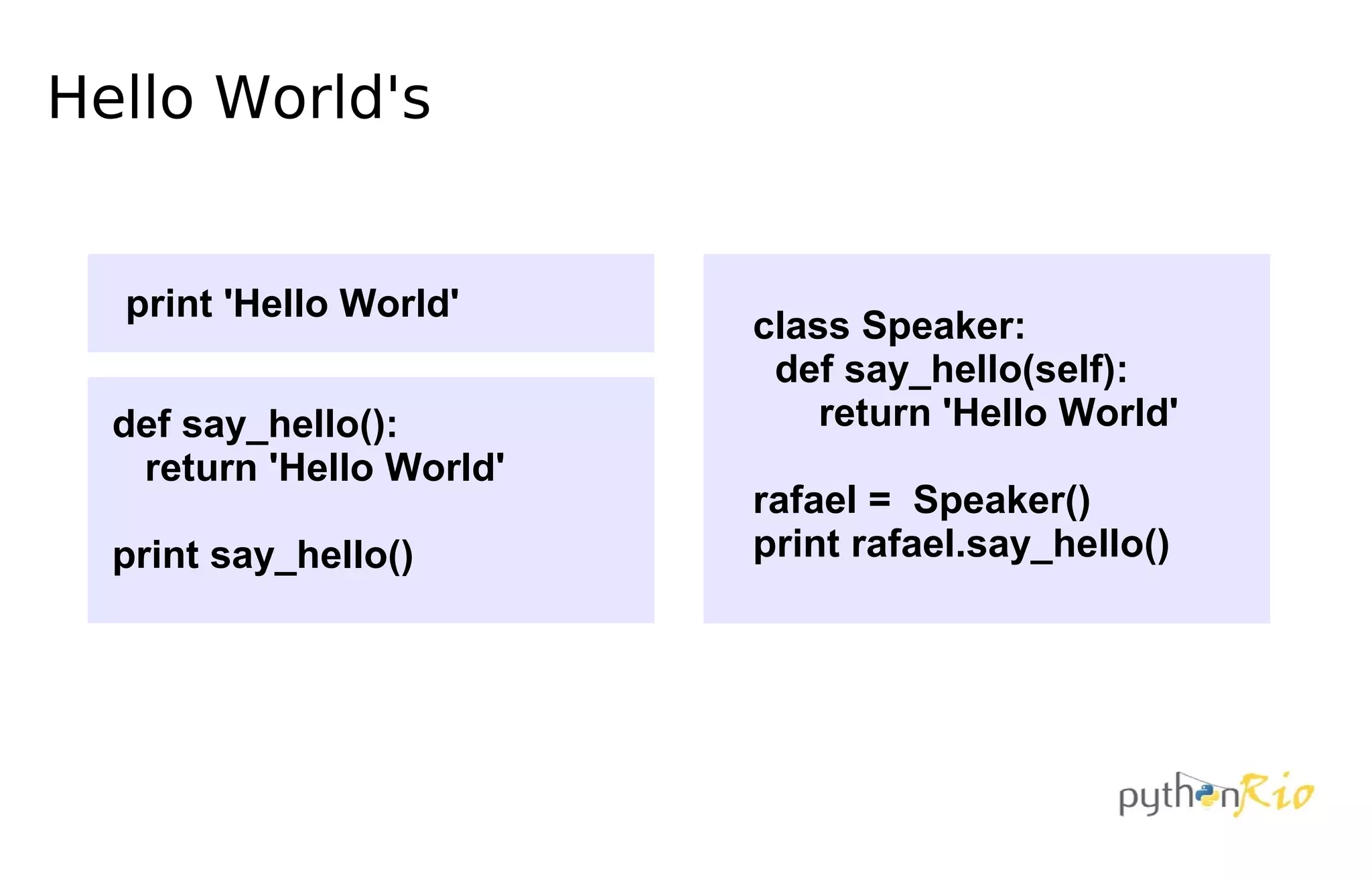 Hello World's

print 'Hello World'

def say_hello():
    return 'Hello World'

print say_hello()

class Speaker:
  def say_hello(self):
      return 'Hello World'

rafael =  Speaker()
print rafael.say_hello()

pythonRio